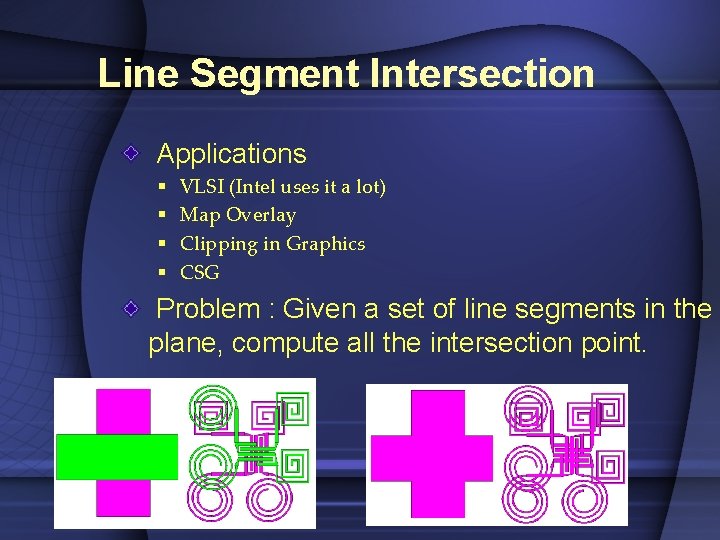 Line Segment Intersection

Applications

- VLSI (Intel uses it a lot)
- Map Overlay
- Clipping in Graphics
- CSG

Problem : Given a set of line segments in the plane, compute all the intersection point.